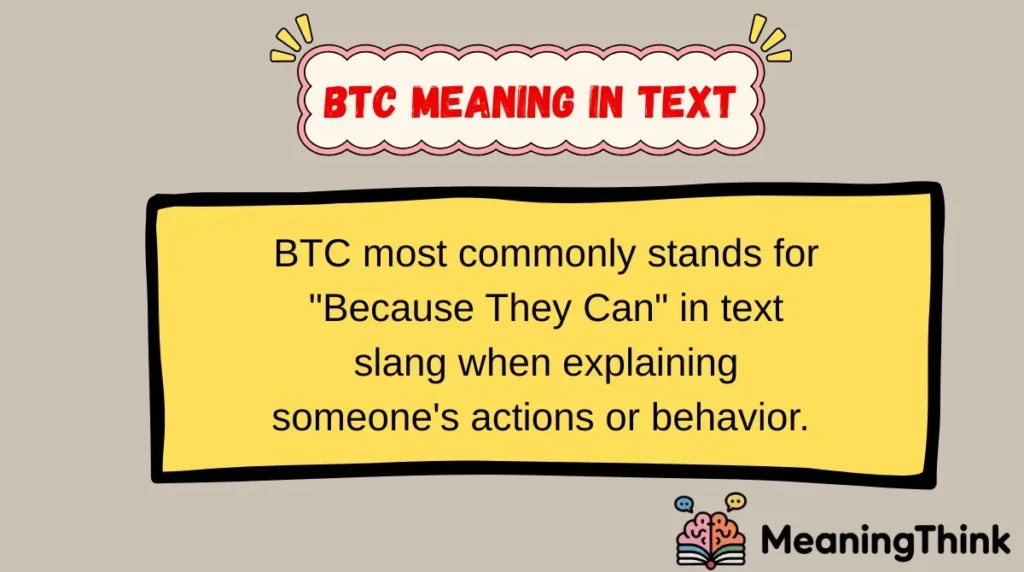 BTC MEANING IN TEXT

BTC most commonly stands for "Because They Can" in text slang when explaining someone's actions or behavior.

MeaningThink